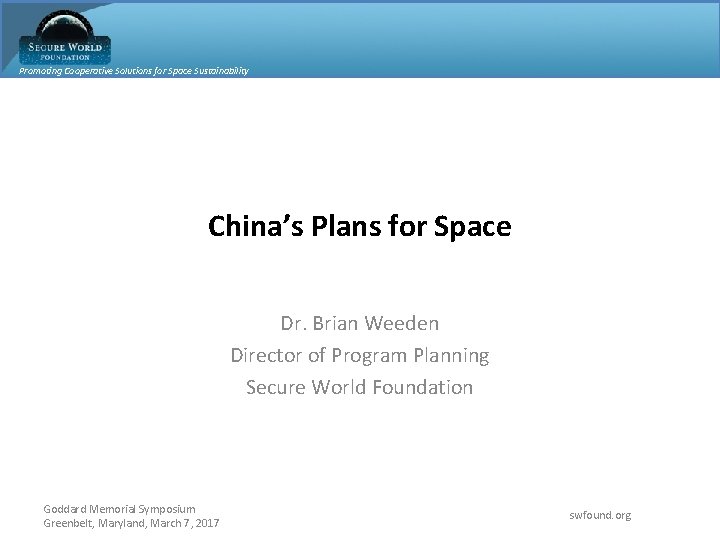 SECURE WORLD
FOUNDATION
Promoting Cooperative Solutions for Space Sustainability

China's Plans for Space

Dr. Brian Weeden
Director of Program Planning
Secure World Foundation

Goddard Memorial Symposium
Greenbelt, Maryland, March 7, 2017

swfound.org